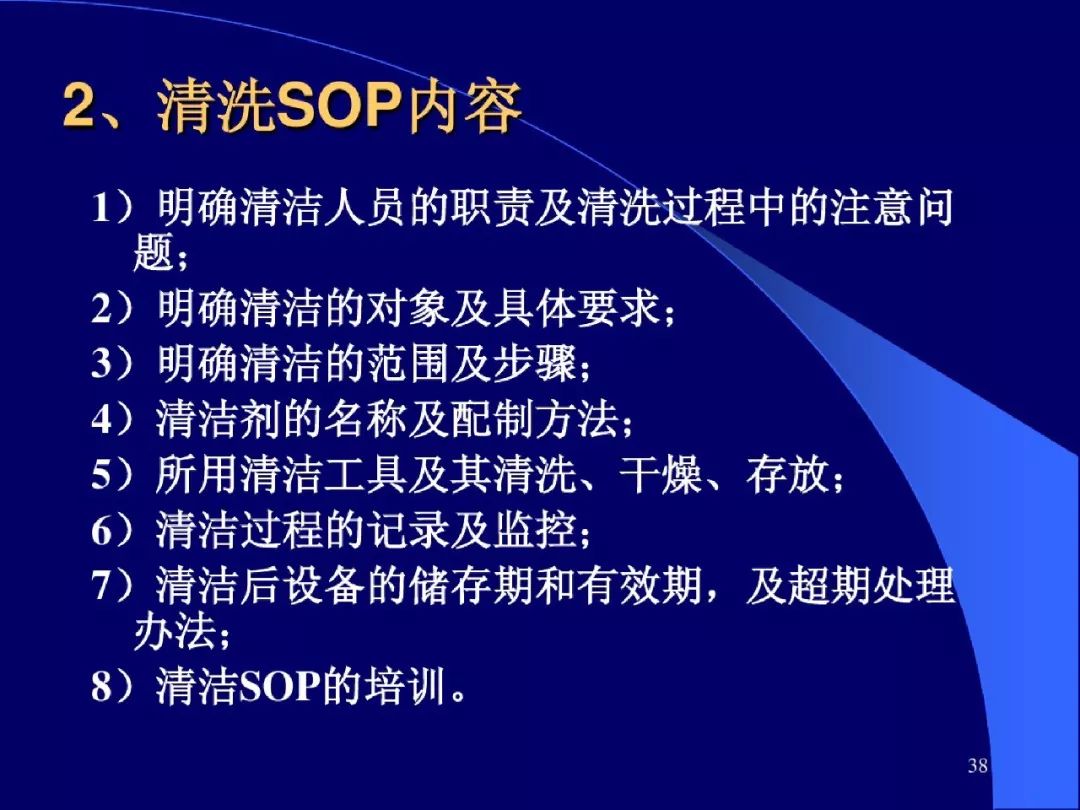 2、清洗SOP内容

1）明确清洁人员的职责及清洗过程中的注意问题；

2）明确清洁的对象及具体要求；

3）明确清洁的范围及步骤；

4）清洁剂的名称及配制方法；

5）所用清洁工具及其清洗、干燥、存放；

6）清洁过程的记录及监控；

7）清洁后设备的储存期和有效期，及超期处理办法；

8）清洁SOP的培训。

38